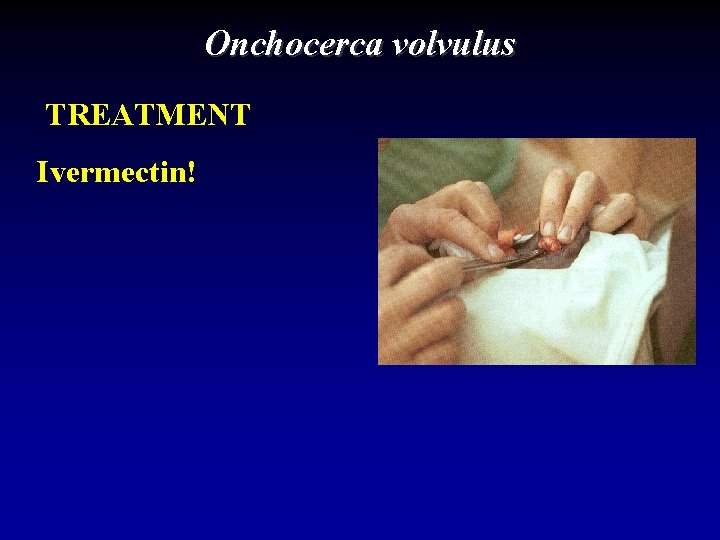 Onchocerca volvulus

TREATMENT

Ivermectin!